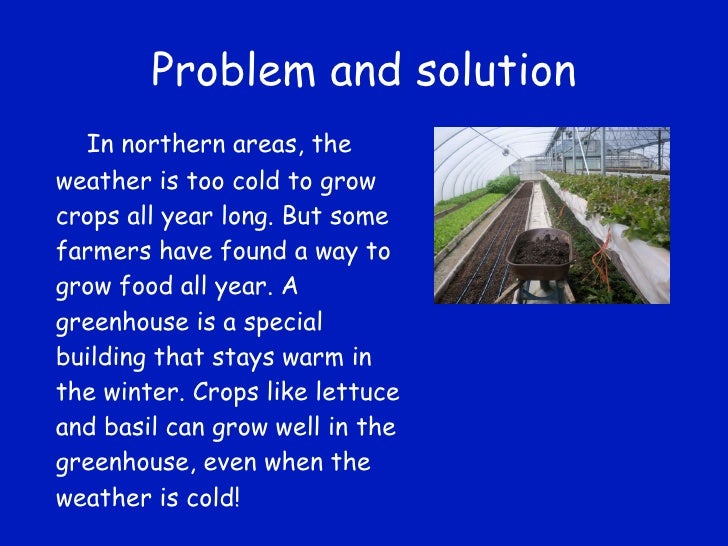 Problem and solution

In northern areas, the weather is too cold to grow crops all year long. But some farmers have found a way to grow food all year. A greenhouse is a special building that stays warm in the winter. Crops like lettuce and basil can grow well in the greenhouse, even when the weather is cold!